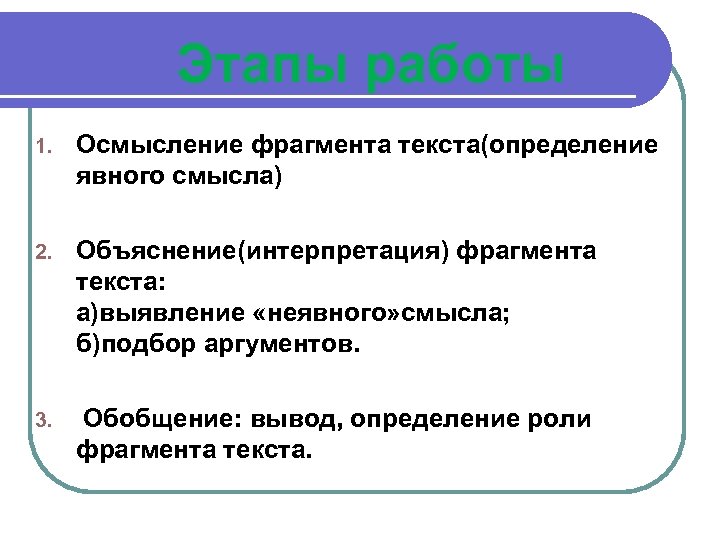 Этапы работы

1. Осмысление фрагмента текста(определение явного смысла)

2. Объяснение(интерпретация) фрагмента текста:
а)выявление «неявного»смысла;
б)подбор аргументов.

3. Обобщение: вывод, определение роли фрагмента текста.